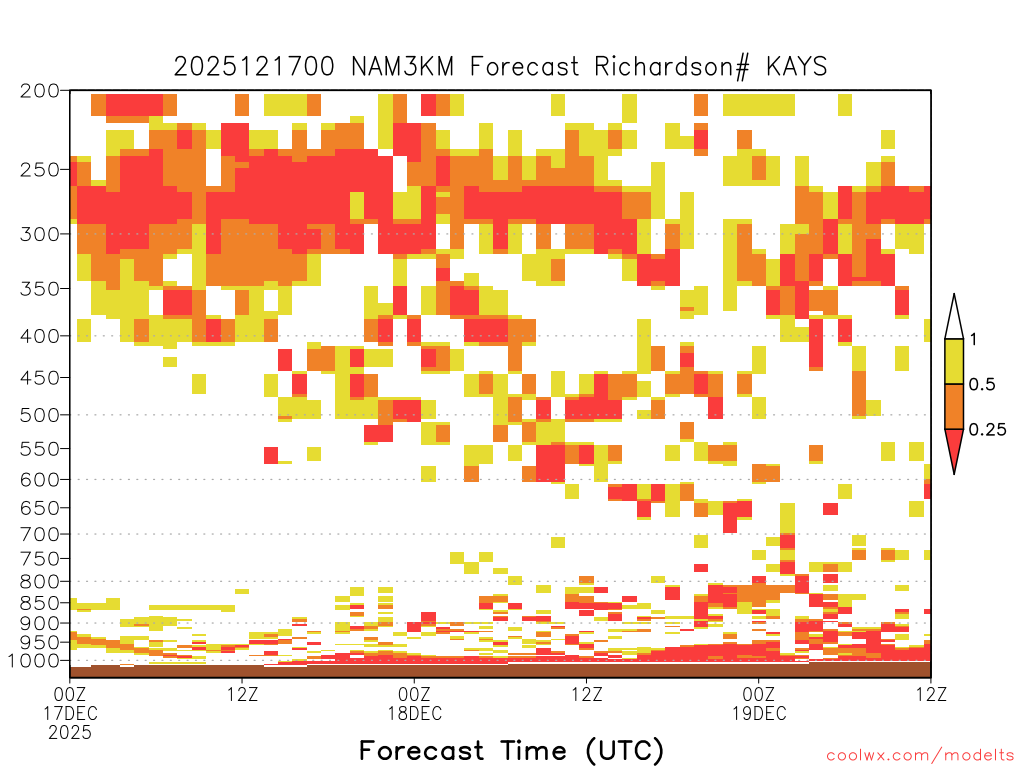 2025121700 NAM3KM Forecast Richardson# KAYS

200
250
300
350
400
450
500
550
600
650
700
750
800
850
900
950
1000

1
0.5
0.25

00Z 17DEC 2025
12Z
00Z 18DEC
12Z
00Z 19DEC
12Z

Forecast Time (UTC)

coolwx.com/modelts